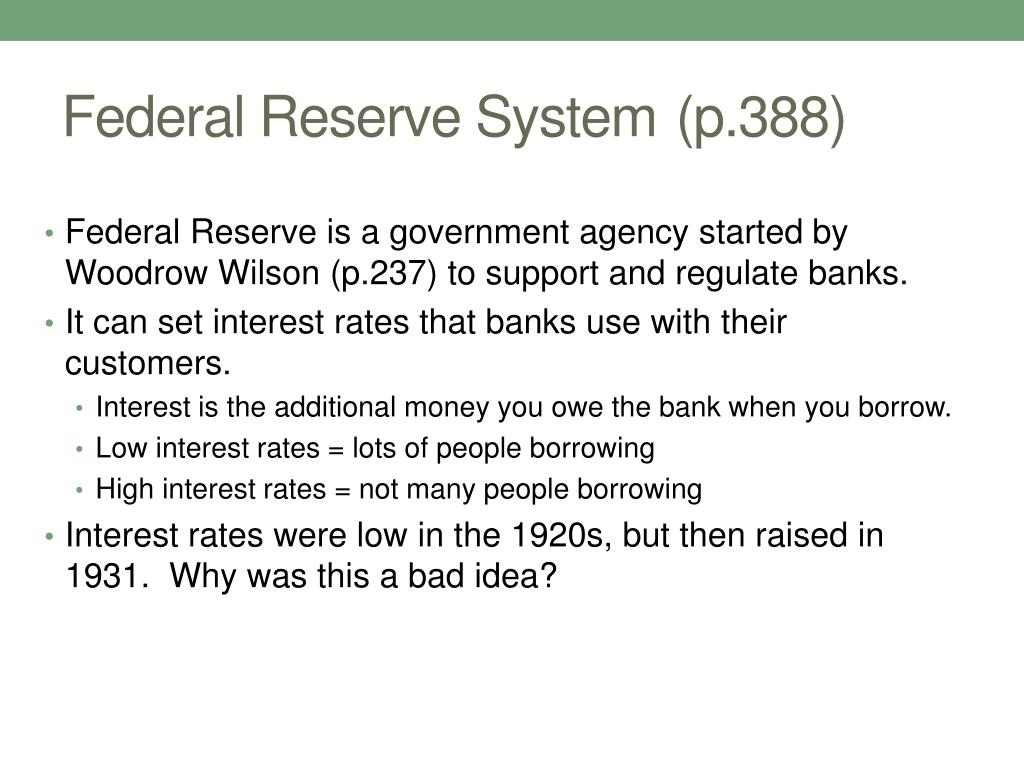 Federal Reserve System (p.388)

• Federal Reserve is a government agency started by Woodrow Wilson (p.237) to support and regulate banks.
• It can set interest rates that banks use with their customers.
  • Interest is the additional money you owe the bank when you borrow.
  • Low interest rates = lots of people borrowing
  • High interest rates = not many people borrowing
• Interest rates were low in the 1920s, but then raised in 1931.  Why was this a bad idea?